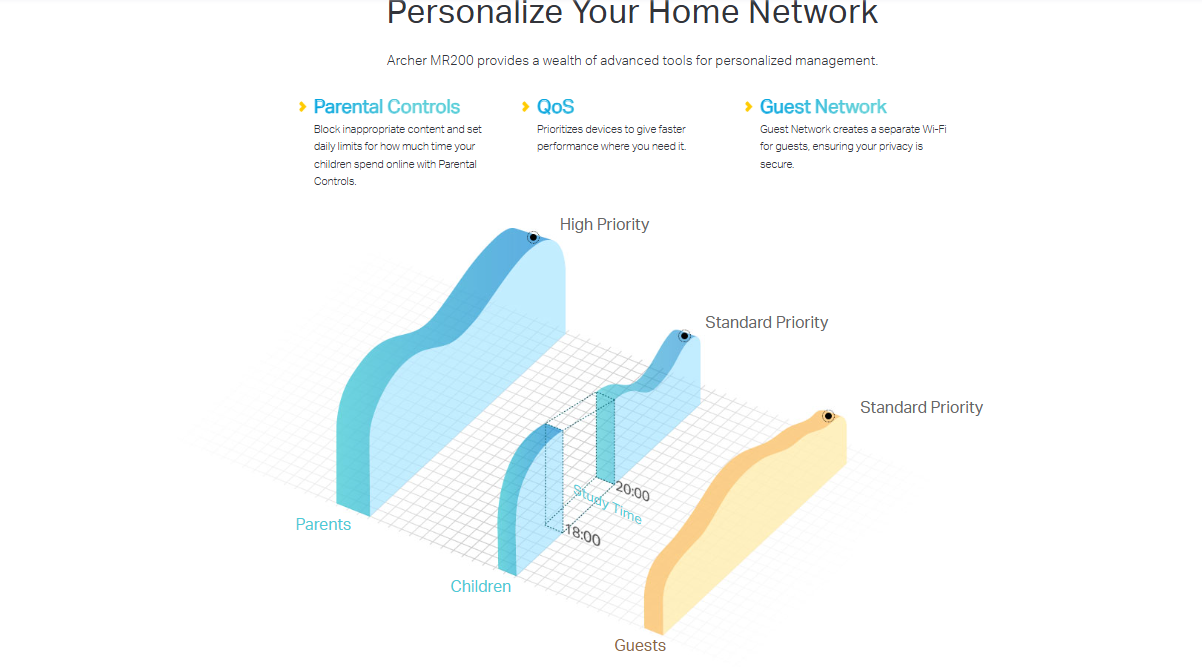 Personalize Your Home Network

Archer MR200 provides a wealth of advanced tools for personalized management.

Parental Controls
Block inappropriate content and set daily limits for how much time your children spend online with Parental Controls.

QoS
Prioritizes devices to give faster performance where you need it.

Guest Network
Guest Network creates a separate Wi-Fi for guests, ensuring your privacy is secure.

High Priority

Standard Priority

Standard Priority

20:00

Study Time

18:00

Parents

Children

Guests